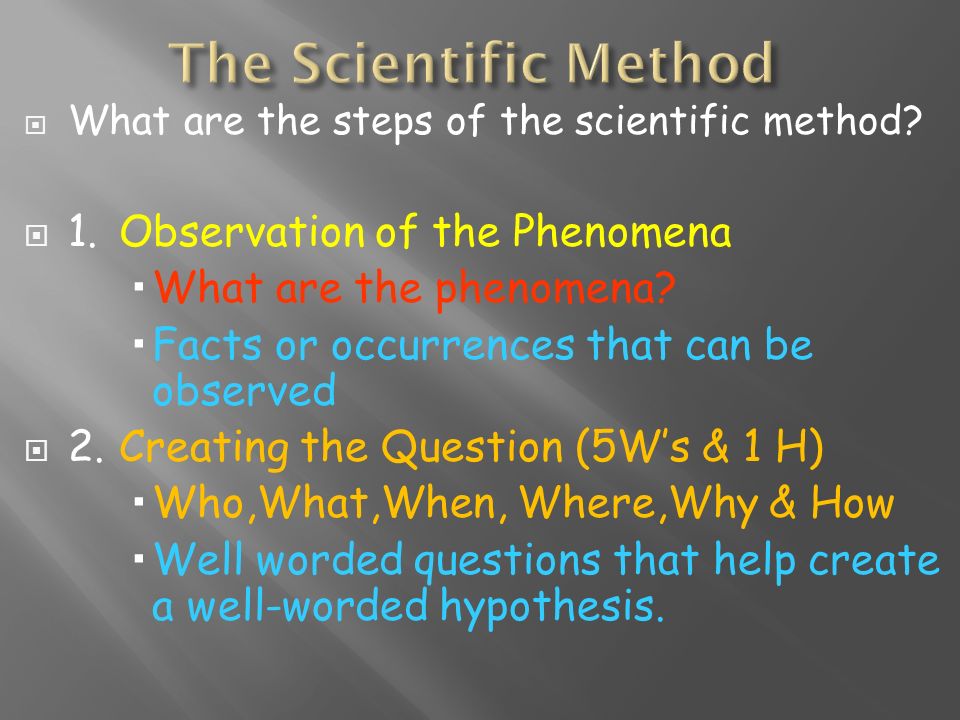 The Scientific Method

What are the steps of the scientific method?

1. Observation of the Phenomena

What are the phenomena?

Facts or occurrences that can be observed

2. Creating the Question (5W's & 1 H)

Who,What,When, Where,Why & How

Well worded questions that help create a well-worded hypothesis.